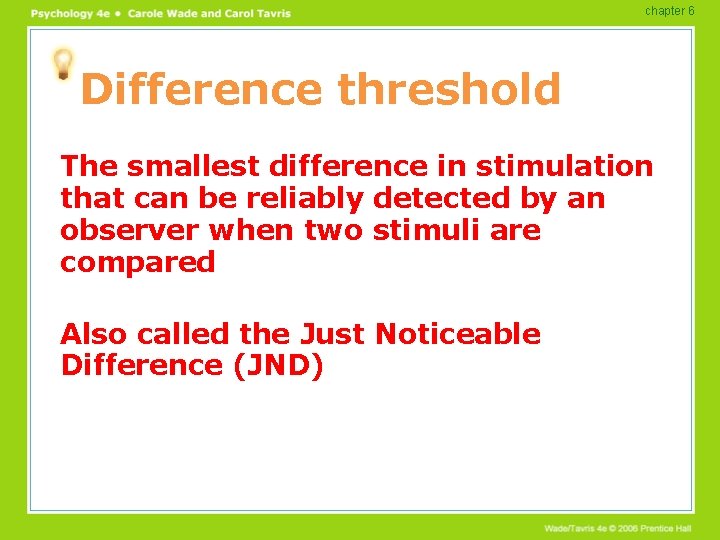 Psychology 4e • Carole Wade and Carol Tavris

chapter 6

Difference threshold

The smallest difference in stimulation that can be reliably detected by an observer when two stimuli are compared

Also called the Just Noticeable Difference (JND)

Wade/Tavris 4e © 2006 Prentice Hall